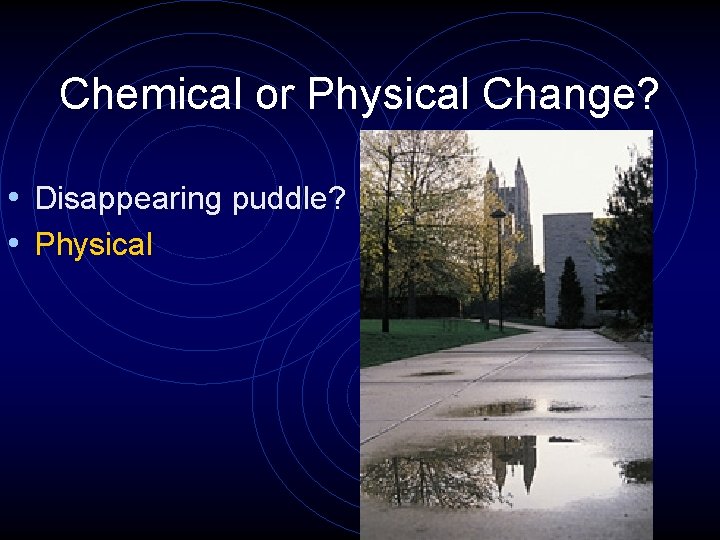 Chemical or Physical Change?

• Disappearing puddle?
• Physical